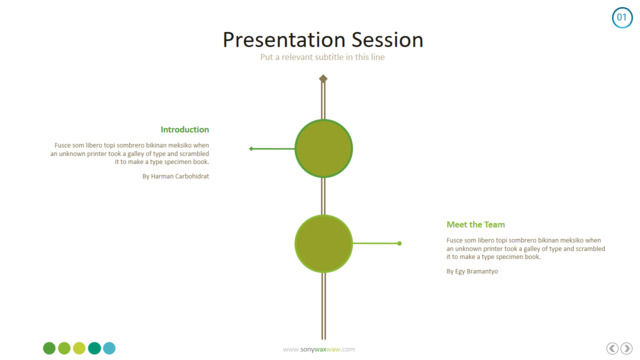 01

Presentation Session

Put a relevant subtitle in this line

Introduction

Fusce som libero topi sombrero bikinan meksiko when an unknown printer took a galley of type and scrambled it to make a type specimen book.

By Harman Carbohidrat

Meet the Team

Fusce som libero topi sombrero bikinan meksiko when an unknown printer took a galley of type and scrambled it to make a type specimen book.

By Egy Bramantyo

www.sonywaxwaw.com